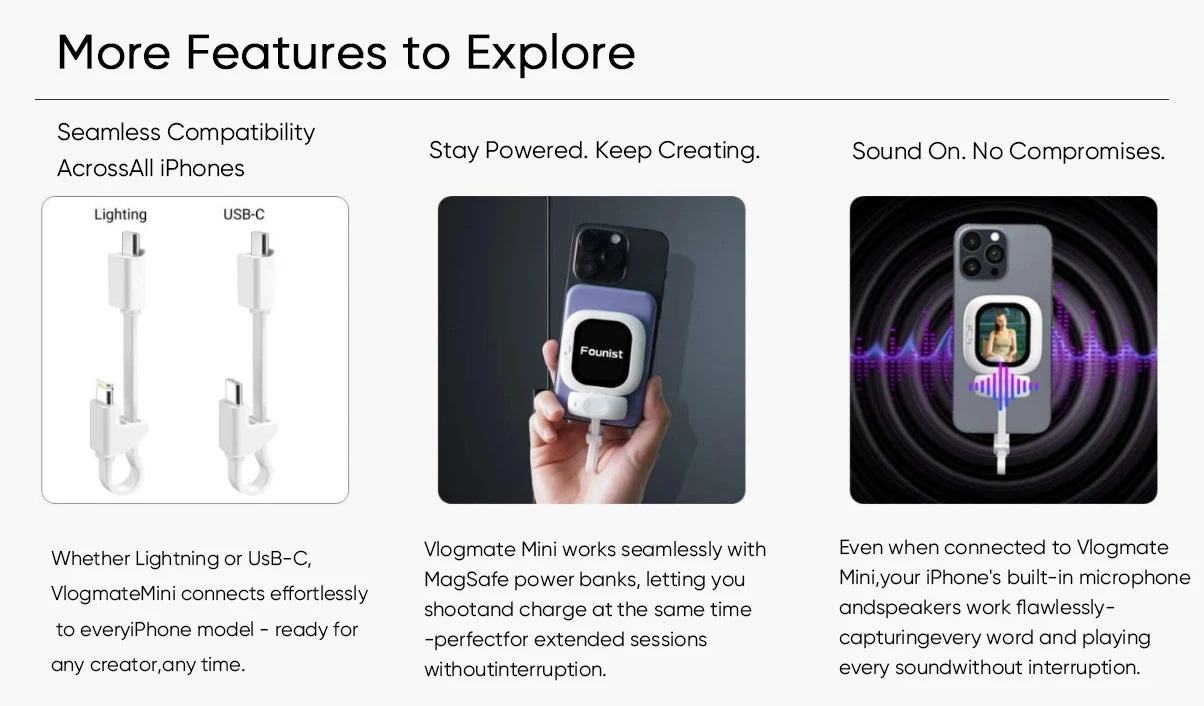 More Features to Explore

Seamless Compatibility AcrossAll iPhones

Lighting

USB-C

Whether Lightning or UsB-C, VlogmateMini connects effortlessly to everyiPhone model - ready for any creator,any time.

Stay Powered. Keep Creating.

Founist

Vlogmate Mini works seamlessly with MagSafe power banks, letting you shootand charge at the same time -perfectfor extended sessions withoutinterruption.

Sound On. No Compromises.

Even when connected to Vlogmate Mini,your iPhone's built-in microphone andspeakers work flawlessly-capturingevery word and playing every soundwithout interruption.